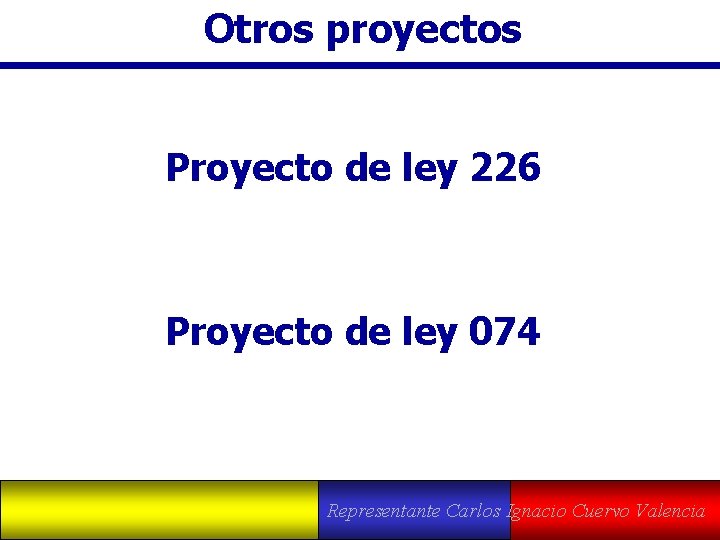 Otros proyectos

Proyecto de ley 226

Proyecto de ley 074

Representante Carlos Ignacio Cuervo Valencia